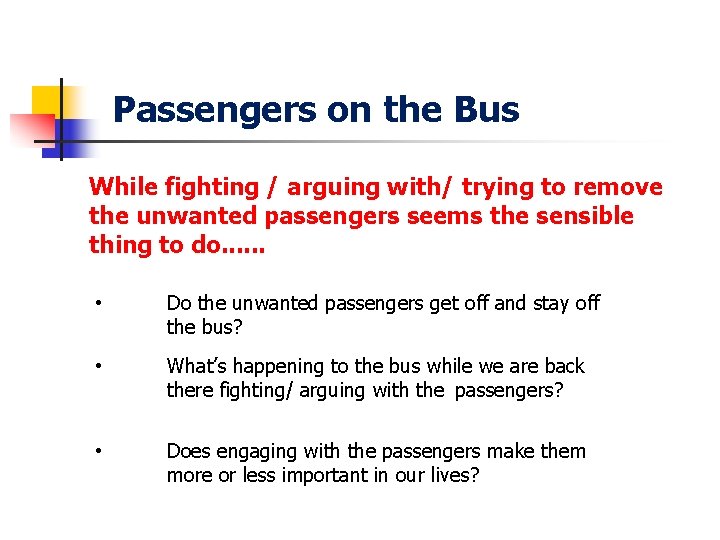 Passengers on the Bus

While fighting / arguing with/ trying to remove the unwanted passengers seems the sensible thing to do......

• Do the unwanted passengers get off and stay off the bus?

• What's happening to the bus while we are back there fighting/ arguing with the passengers?

• Does engaging with the passengers make them more or less important in our lives?